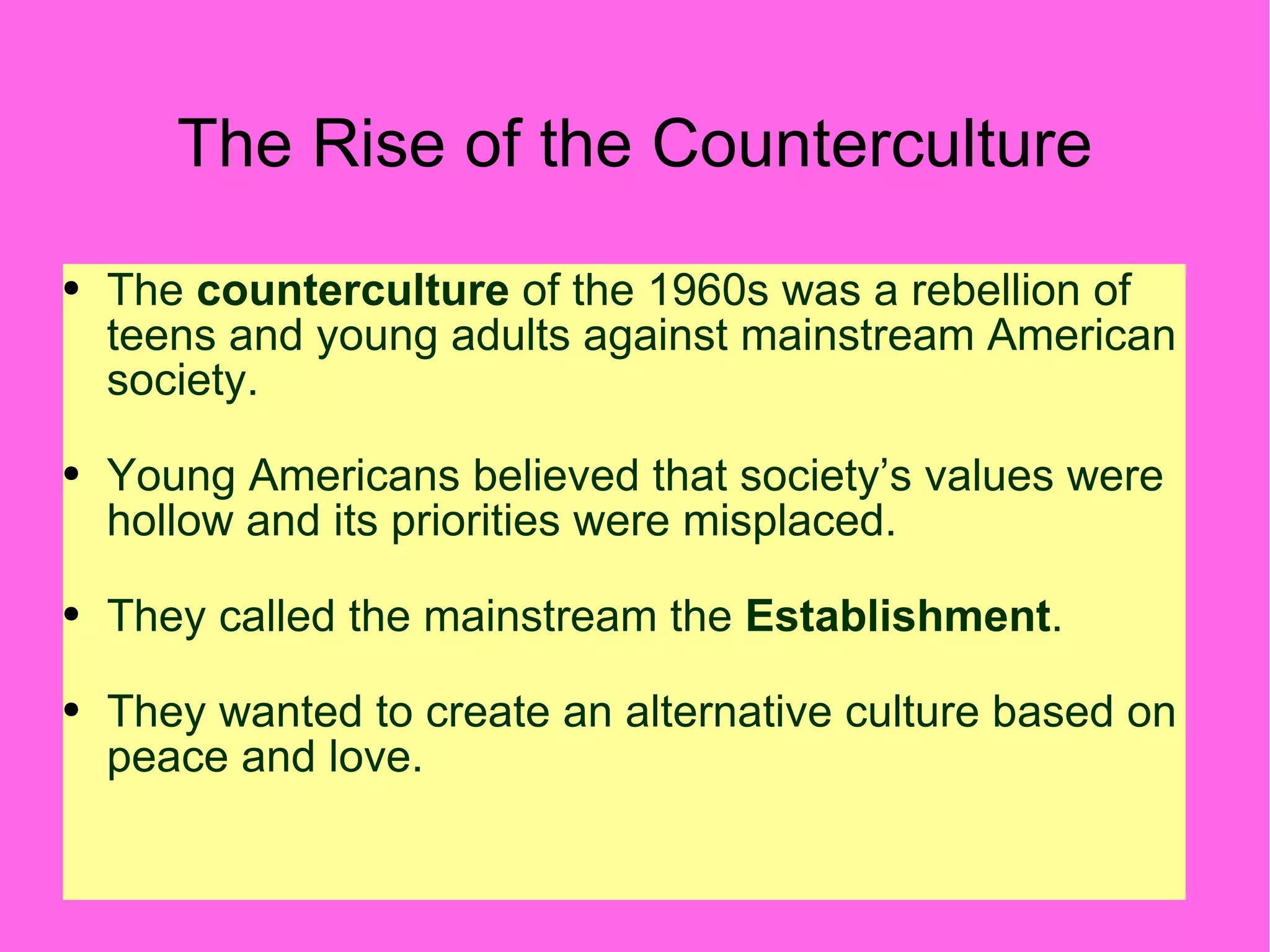 The Rise of the Counterculture

• The counterculture of the 1960s was a rebellion of teens and young adults against mainstream American society.

• Young Americans believed that society’s values were hollow and its priorities were misplaced.

• They called the mainstream the Establishment.

• They wanted to create an alternative culture based on peace and love.